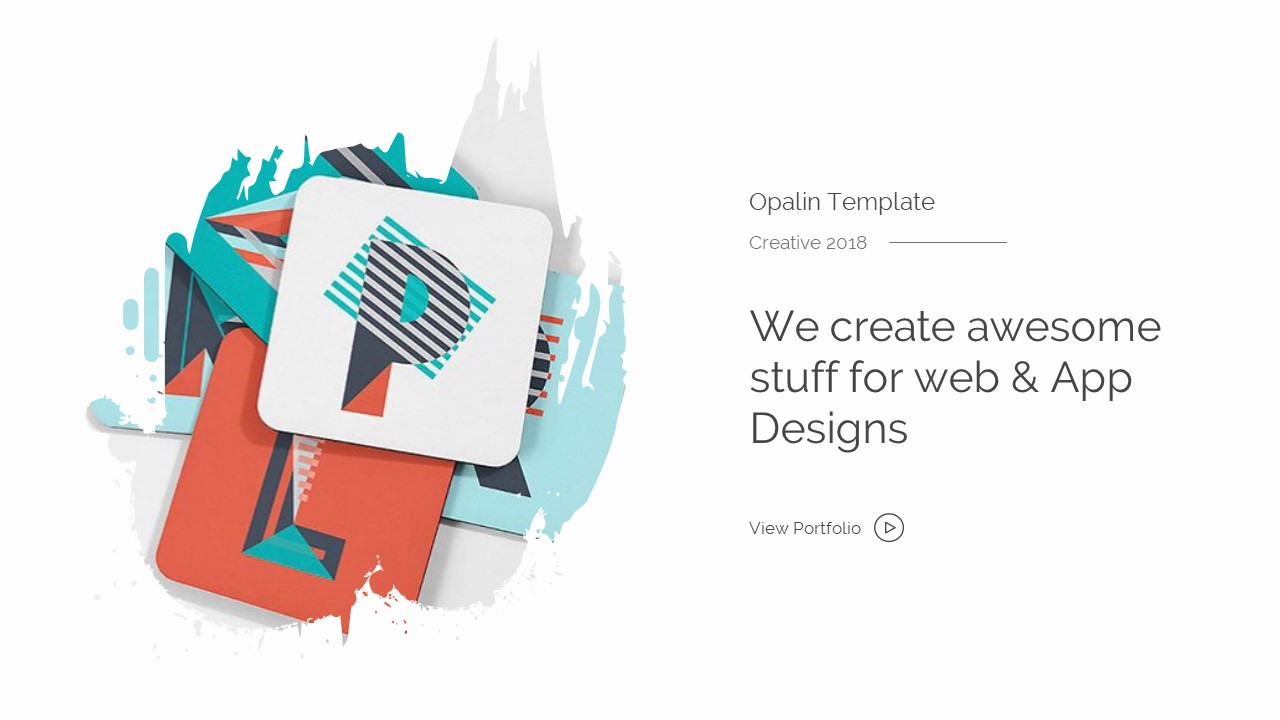 Opalin Template

Creative 2018

We create awesome stuff for web & App Designs

View Portfolio